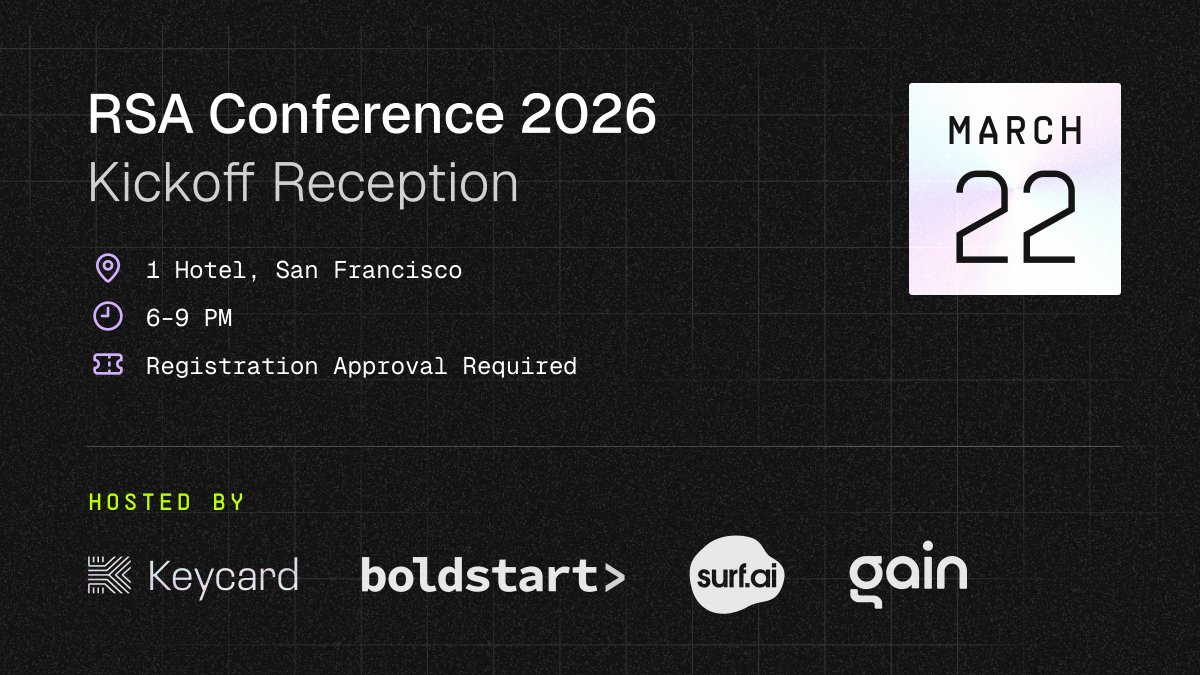 RSA Conference 2026
Kickoff Reception

1 Hotel, San Francisco
6-9 PM
Registration Approval Required

MARCH
22

HOSTED BY

Keycard boldstart> surf.ai gain